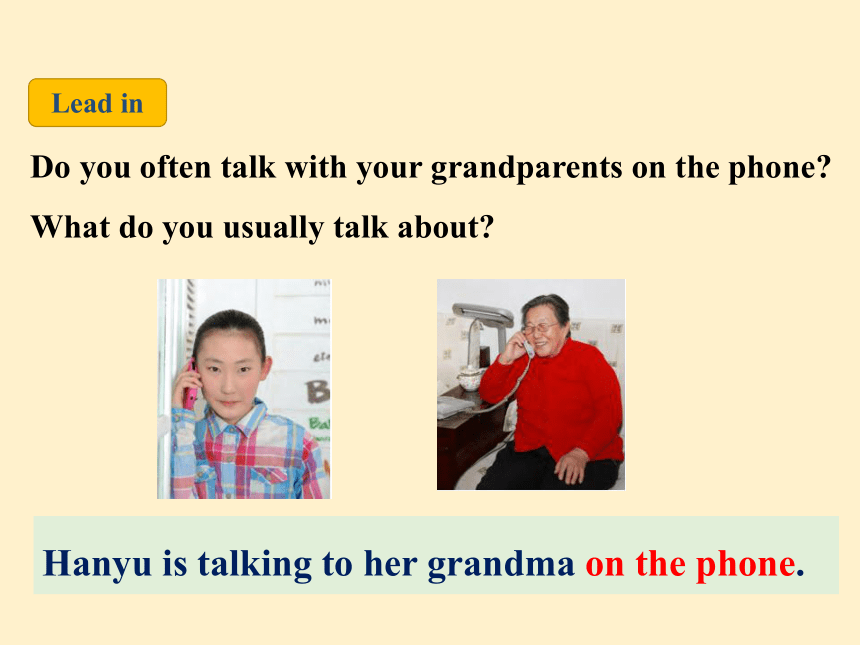 Lead in

Do you often talk with your grandparents on the phone?

What do you usually talk about?

Hanyu is talking to her grandma on the phone.